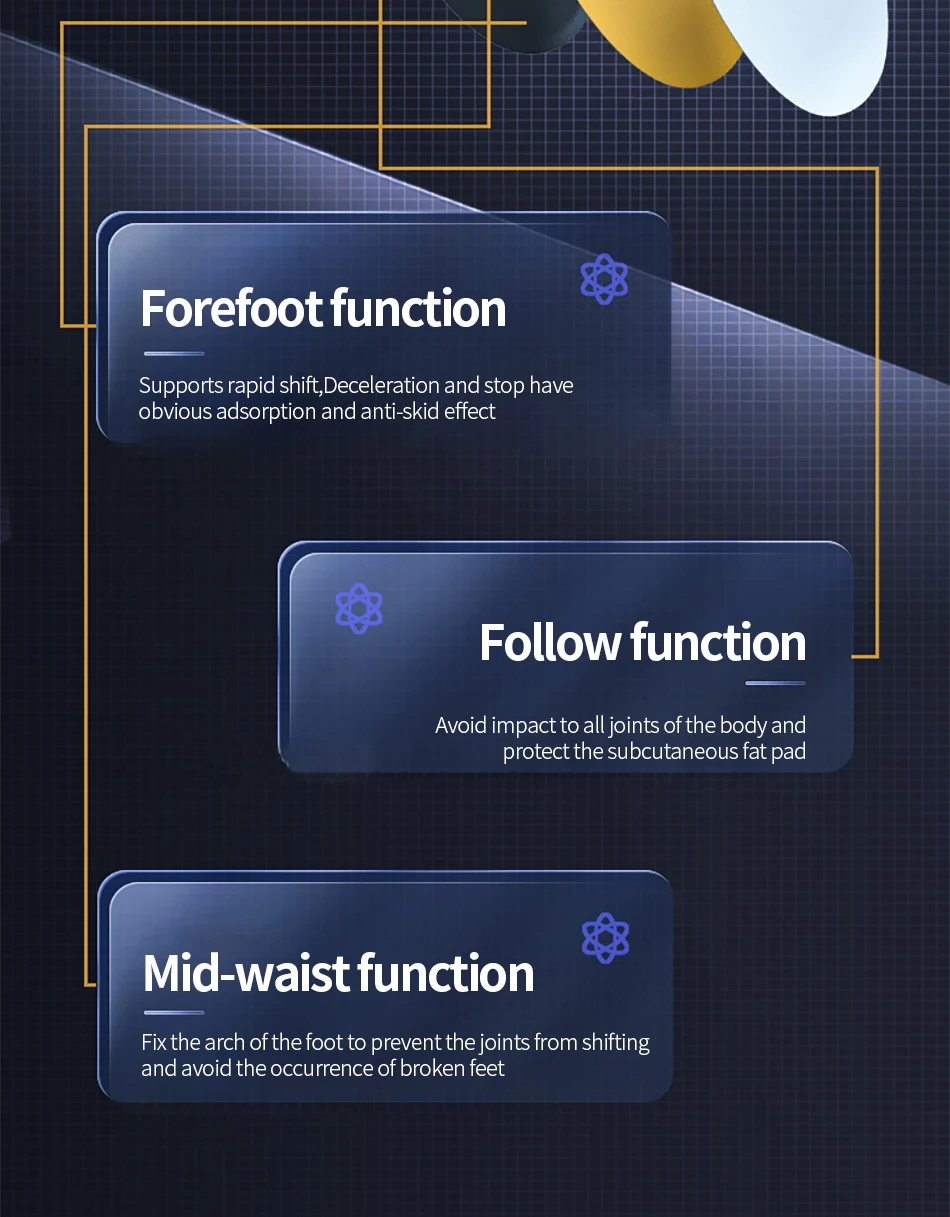 Forefoot function

Supports rapid shift,Deceleration and stop have obvious adsorption and anti-skid effect

Follow function

Avoid impact to all joints of the body and protect the subcutaneous fat pad

Mid-waist function

Fix the arch of the foot to prevent the joints from shifting and avoid the occurrence of broken feet